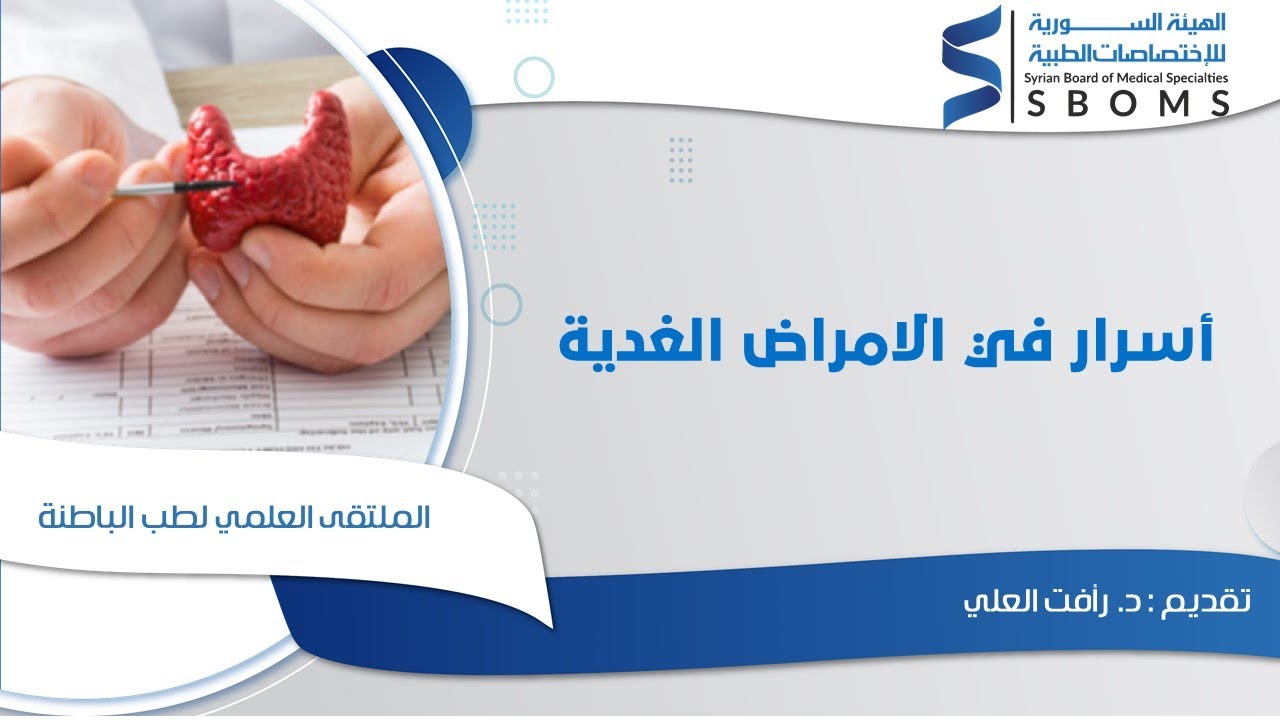 الهيئة السورية للإختصاصات الطبية
Syrian Board of Medical Specialties
SBOMS

أسرار في الامراض الغدية

الملتقى العلمي لطب الباطنة

تقديم : د. رأفت العلي